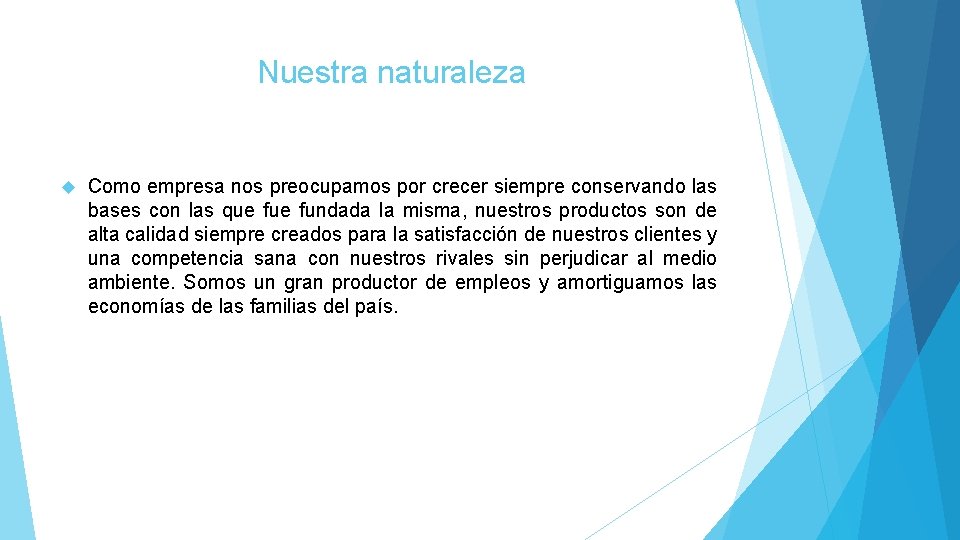 Nuestra naturaleza

Como empresa nos preocupamos por crecer siempre conservando las bases con las que fue fundada la misma, nuestros productos son de alta calidad siempre creados para la satisfacción de nuestros clientes y una competencia sana con nuestros rivales sin perjudicar al medio ambiente. Somos un gran productor de empleos y amortiguamos las economías de las familias del país.